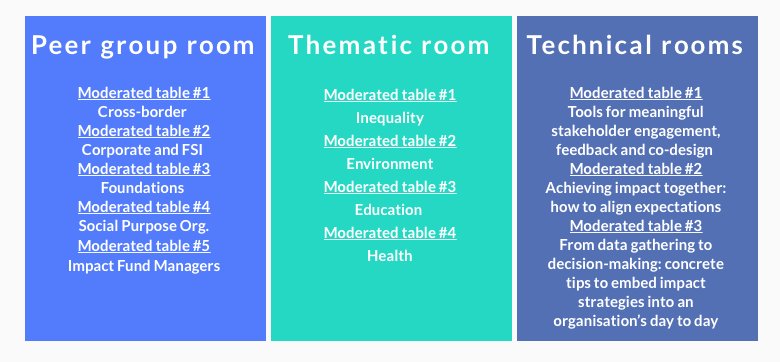 Peer group room

Moderated table #1
Cross-border
Moderated table #2
Corporate and FSI
Moderated table #3
Foundations
Moderated table #4
Social Purpose Org.
Moderated table #5
Impact Fund Managers

Thematic room

Moderated table #1
Inequality
Moderated table #2
Environment
Moderated table #3
Education
Moderated table #4
Health

Technical rooms

Moderated table #1
Tools for meaningful stakeholder engagement, feedback and co-design
Moderated table #2
Achieving impact together: how to align expectations
Moderated table #3
From data gathering to decision-making: concrete tips to embed impact strategies into an organisation's day to day